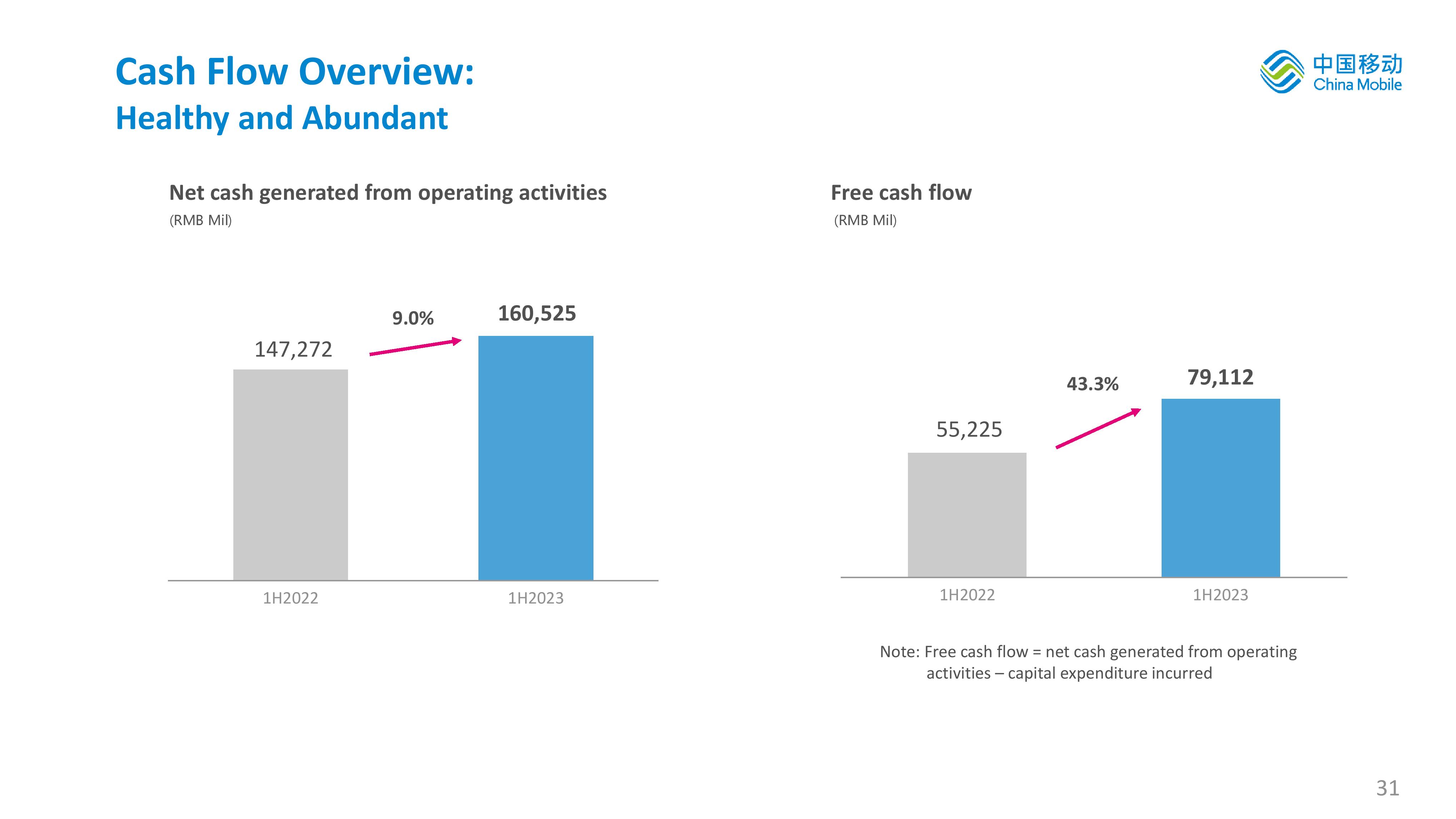 Cash Flow Overview:
Healthy and Abundant

中国移动
China Mobile

Net cash generated from operating activities
(RMB Mil)

147,272
9.0%
160,525

1H2022
1H2023

Free cash flow
(RMB Mil)

55,225
43.3%
79,112

1H2022
1H2023

Note: Free cash flow = net cash generated from operating activities – capital expenditure incurred

31